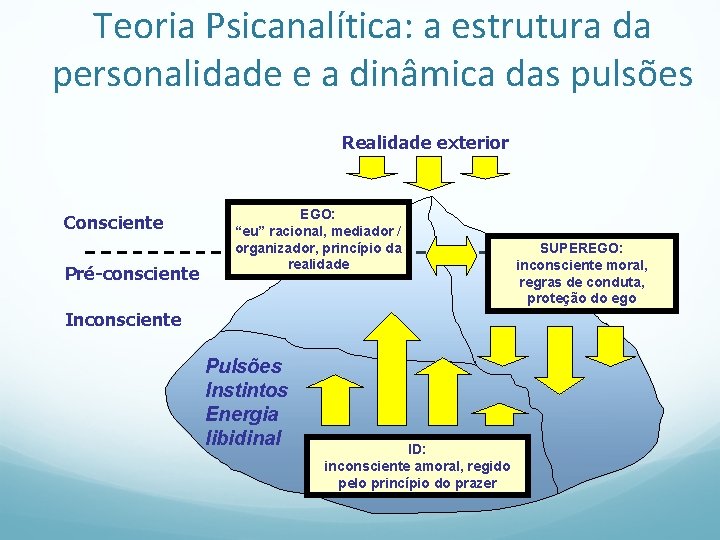 Teoria Psicanalítica: a estrutura da personalidade e a dinâmica das pulsões

Realidade exterior

Consciente

Pré-consciente

Inconsciente

EGO:
"eu" racional, mediador / organizador, princípio da realidade

SUPEREGO:
inconsciente moral, regras de conduta, proteção do ego

Pulsões
Instintos
Energia
libidinal

ID:
inconsciente amoral, regido pelo princípio do prazer